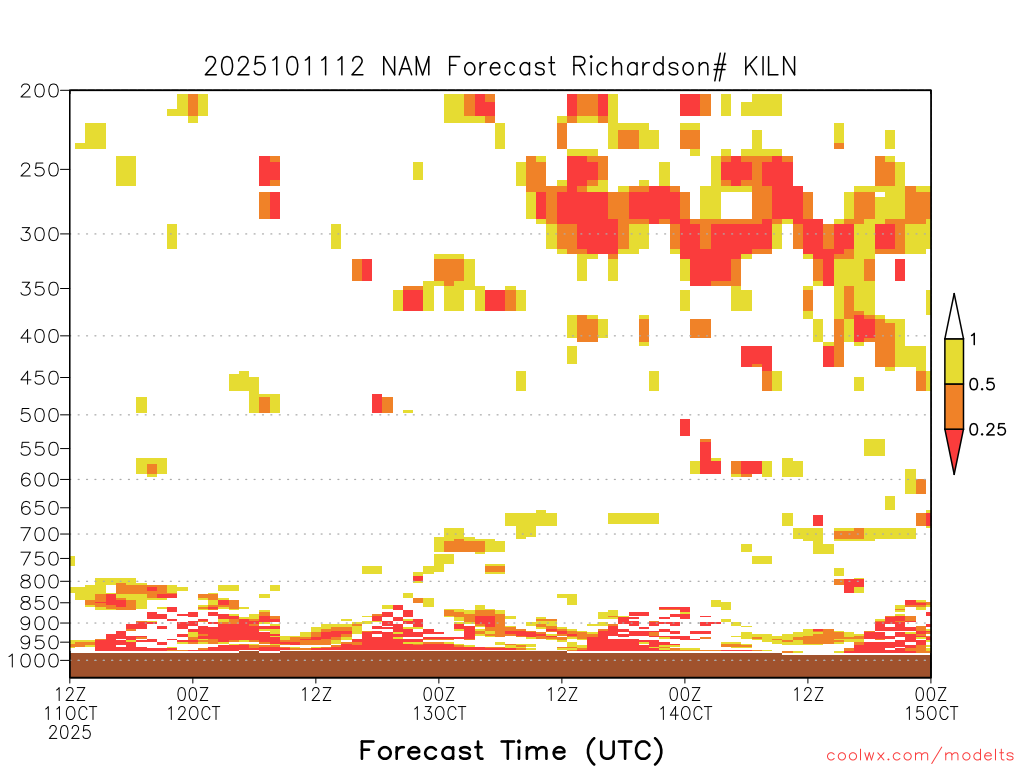 2025101112 NAM Forecast Richardson# KILN

200
250
300
350
400
450
500
550
600
650
700
750
800
850
900
950
1000

1
0.5
0.25

12Z 11OCT 2025
00Z 12OCT
12Z
00Z 13OCT
12Z
00Z 14OCT
12Z
00Z 15OCT

Forecast Time (UTC)

coolwx.com/modelts